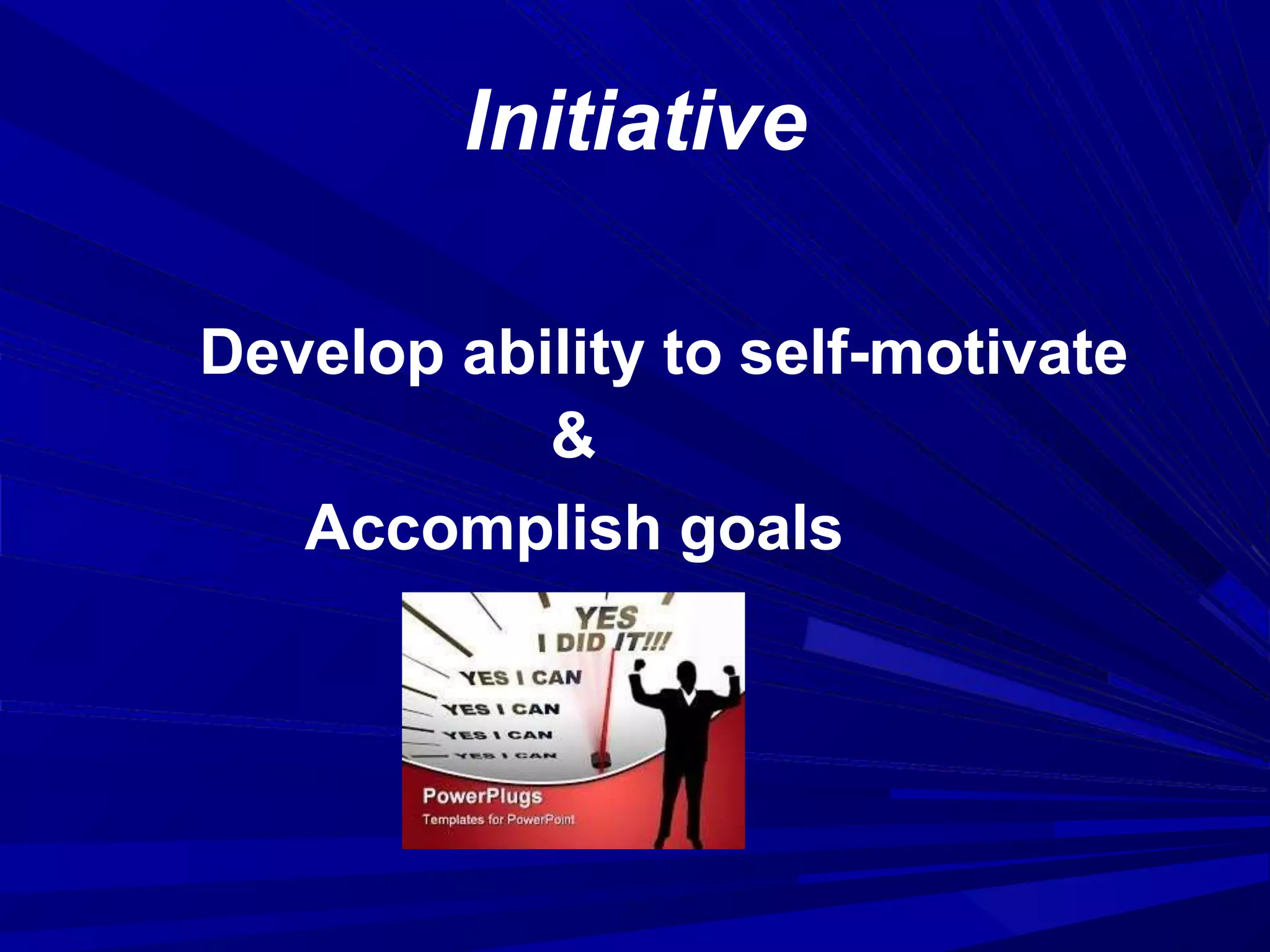 Initiative

Develop ability to self-motivate
&
Accomplish goals

YES
I DID IT!!!
YES I CAN
YES I CAN
YES I CAN
YES I CAN
PowerPlugs
Templates for PowerPoint